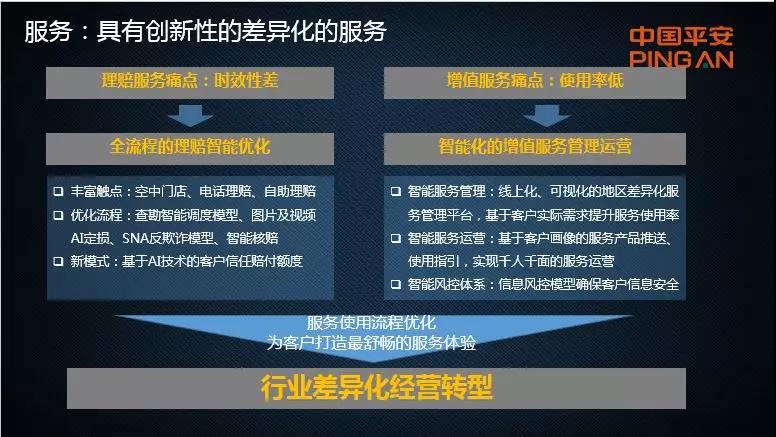 服务：具有创新性的差异化的服务

中国平安
PING AN

理赔服务痛点：时效性差

全流程的理赔智能优化

❑ 丰富触点：空中门店、电话理赔、自助理赔
❑ 优化流程：查勘智能调度模型、图片及视频AI定损、SNA反欺诈模型、智能核赔
❑ 新模式：基于AI技术的客户信任赔付额度

增值服务痛点：使用率低

智能化的增值服务管理运营

❑ 智能服务管理：线上化、可视化的地区差异化服务管理平台，基于客户实际需求提升服务使用率
❑ 智能服务运营：基于客户画像的服务产品推送、使用指引，实现千人千面的服务运营
❑ 智能风控体系：信息风控模型确保客户信息安全

服务使用流程优化
为客户打造最舒畅的服务体验

行业差异化经营转型